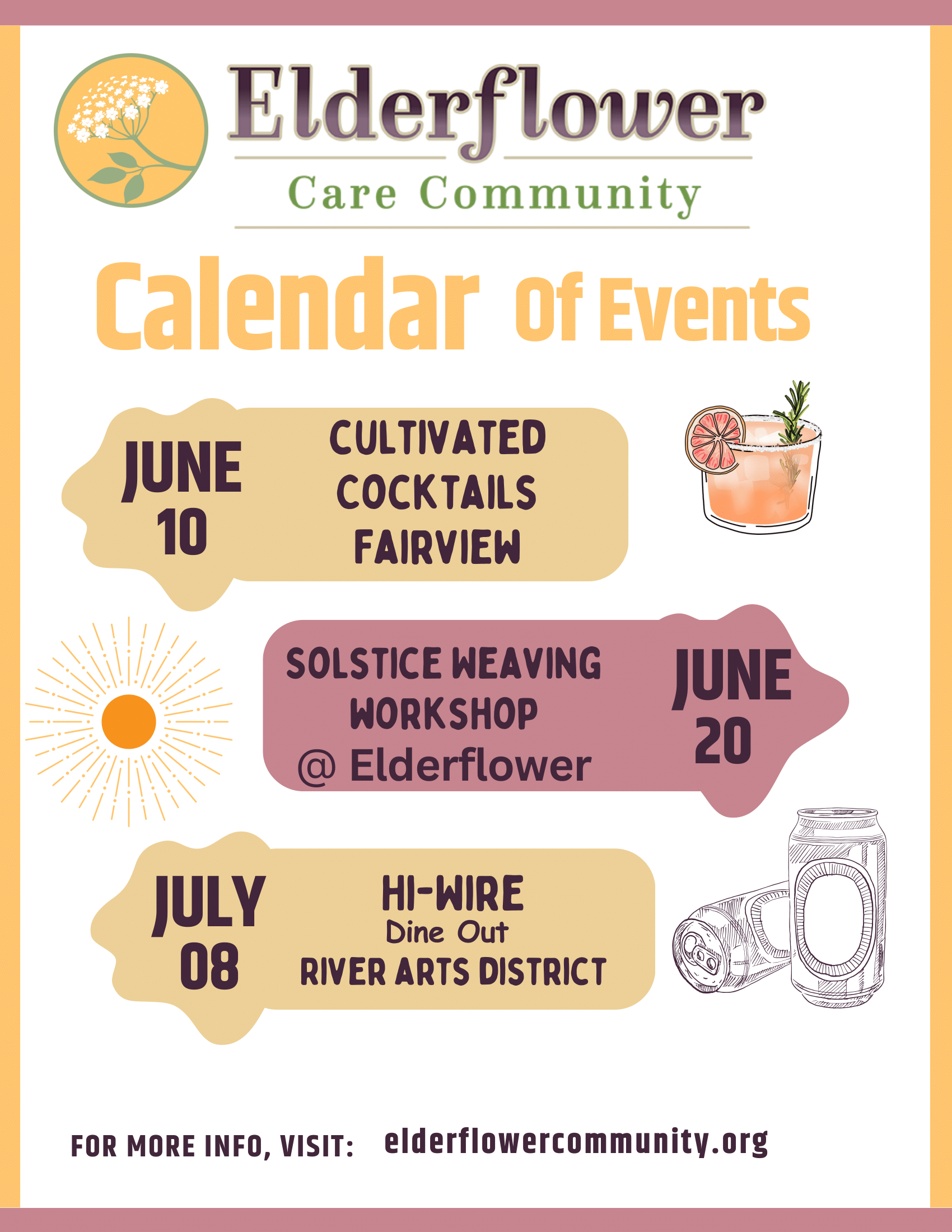 Elderflower
Care Community

Calendar Of Events

JUNE 10
CULTIVATED COCKTAILS FAIRVIEW

SOLSTICE WEAVING WORKSHOP @ Elderflower
JUNE 20

JULY 08
HI-WIRE
Dine Out
RIVER ARTS DISTRICT

FOR MORE INFO, VISIT: elderflowercommunity.org